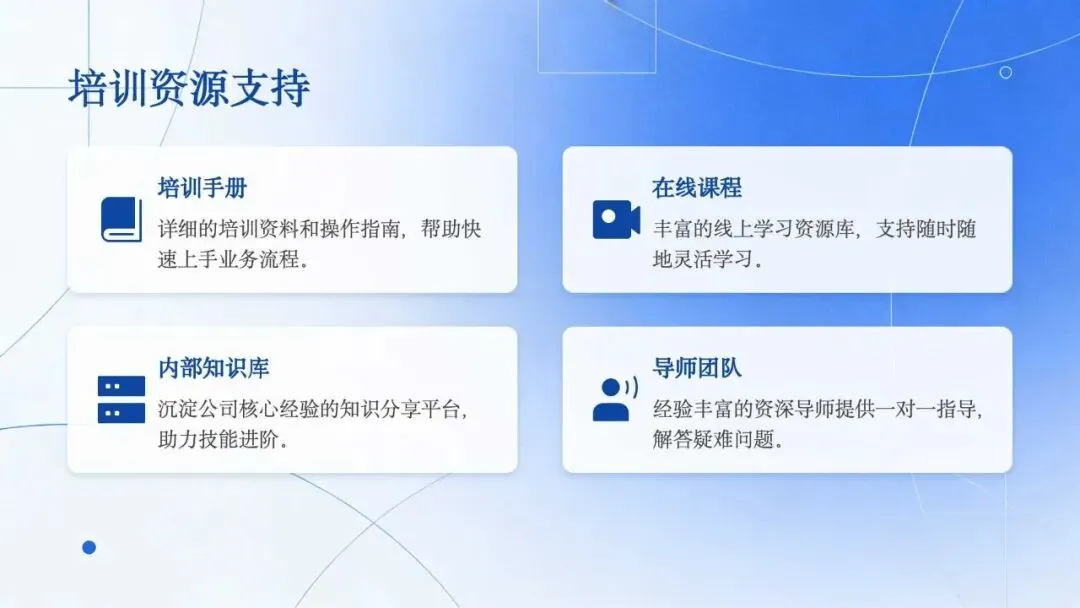 培训资源支持

培训手册

详细的培训资料和操作指南，帮助快速上手业务流程。

在线课程

丰富的线上学习资源库，支持随时随地灵活学习。

内部知识库

沉淀公司核心经验的知识分享平台，助力技能进阶。

导师团队

经验丰富的资深导师提供一对一指导，解答疑难问题。